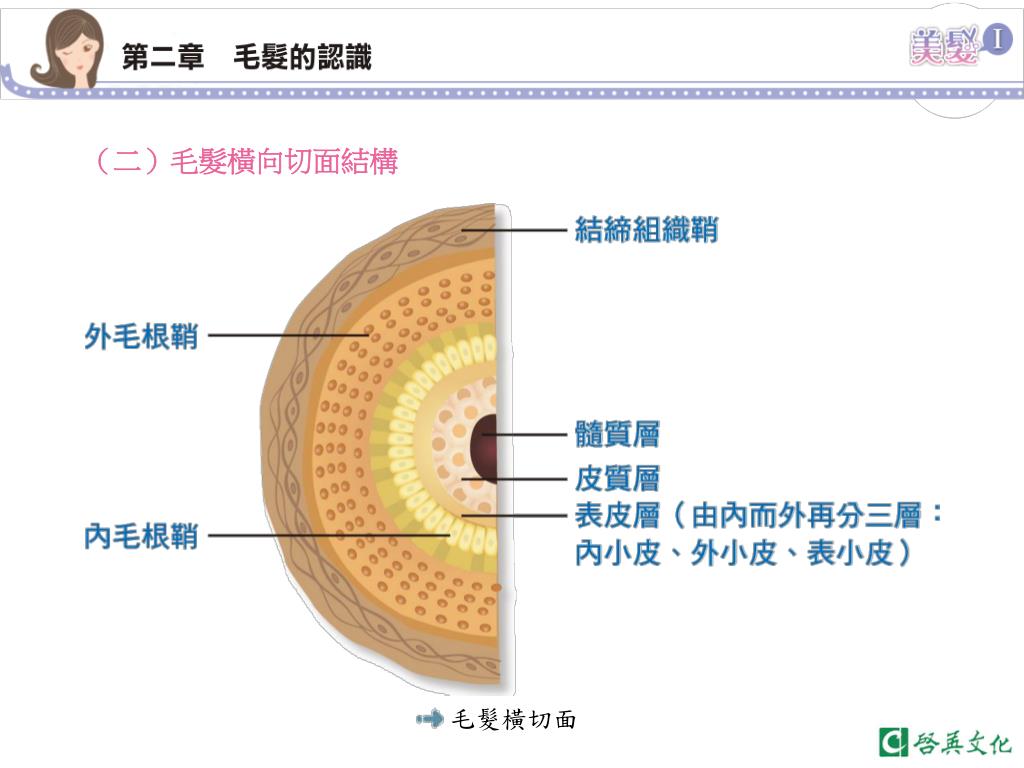 第二章　毛髮的認識

美髮 I

（二）毛髮橫向切面結構

結締組織鞘

外毛根鞘

髓質層

皮質層

表皮層（由內而外再分三層：內小皮、外小皮、表小皮）

內毛根鞘

毛髮橫切面

啓英文化